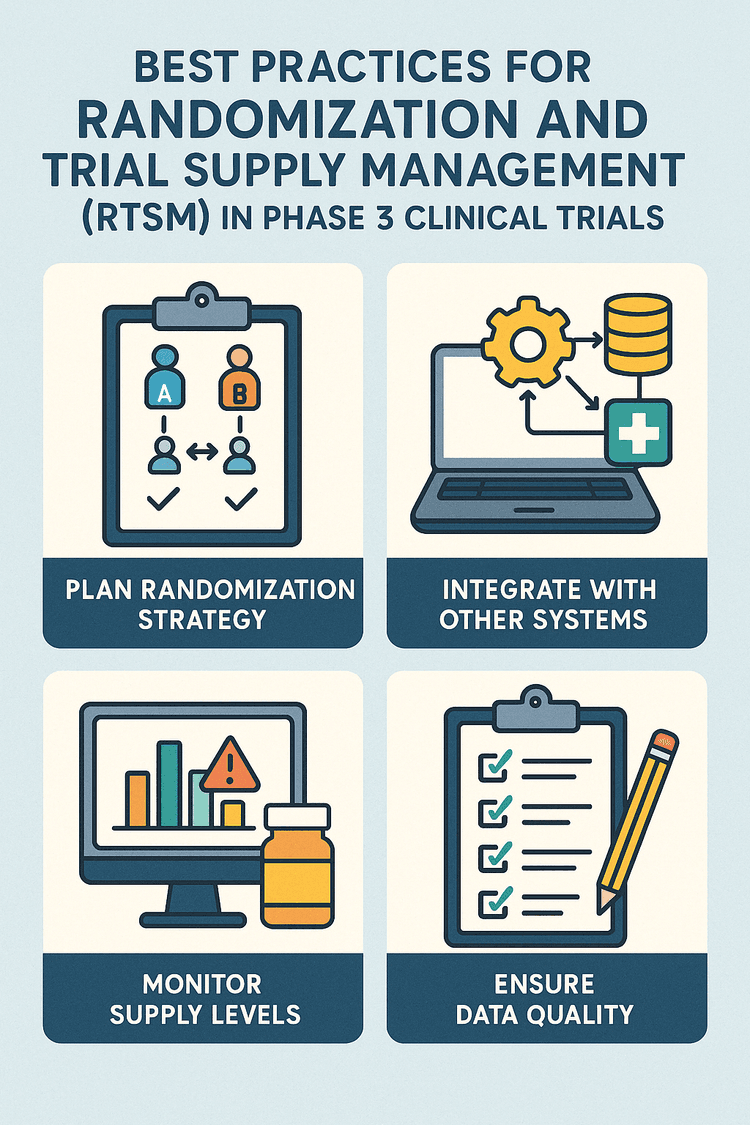 BEST PRACTICES FOR RANDOMIZATION AND TRIAL SUPPLY MANAGEMENT (RTSM) IN PHASE 3 CLINICAL TRIALS

A

B

PLAN RANDOMIZATION STRATEGY

INTEGRATE WITH OTHER SYSTEMS

MONITOR SUPPLY LEVELS

ENSURE DATA QUALITY